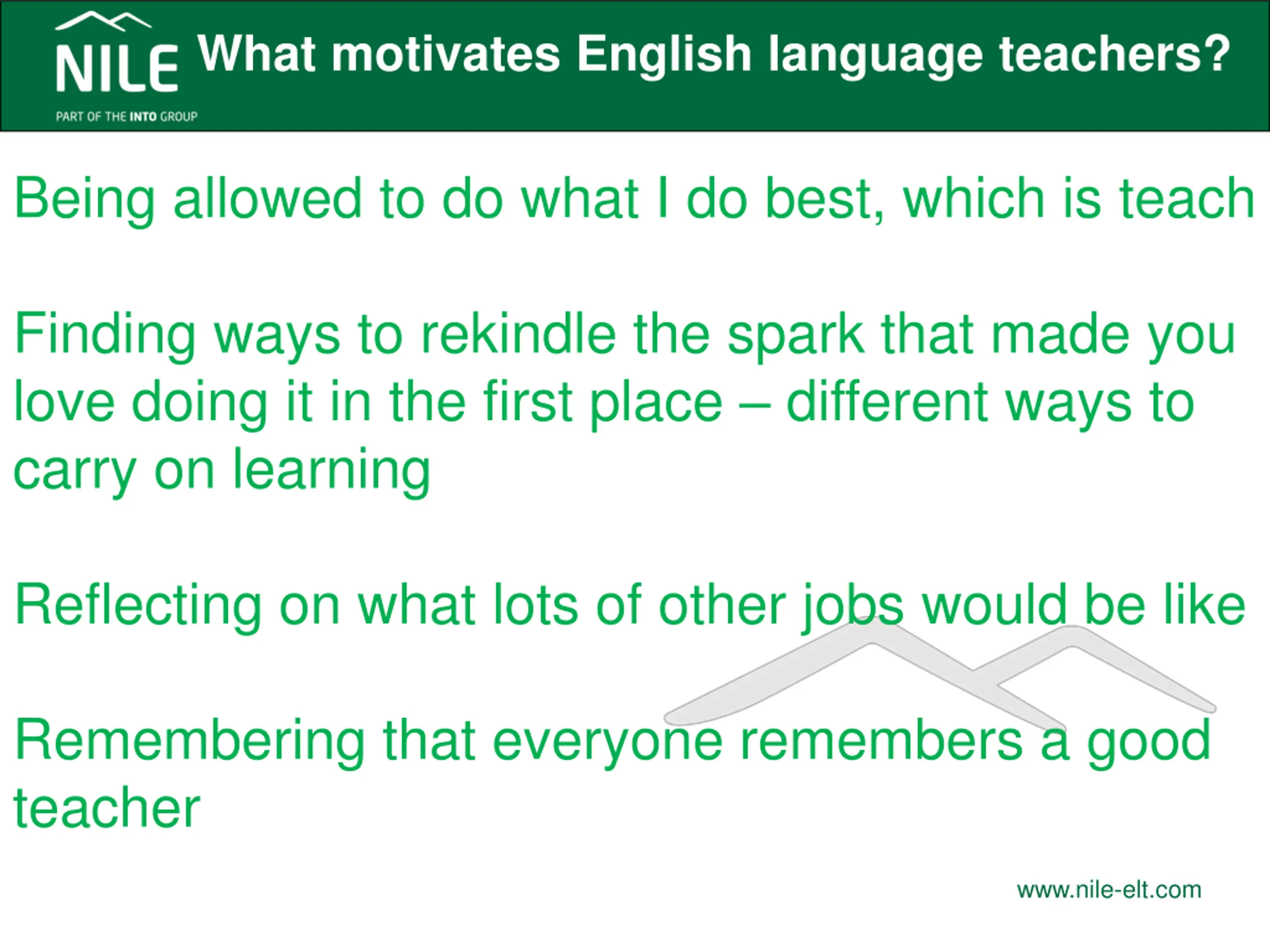 NILE
PART OF THE INTO GROUP

What motivates English language teachers?

Being allowed to do what I do best, which is teach

Finding ways to rekindle the spark that made you love doing it in the first place – different ways to carry on learning

Reflecting on what lots of other jobs would be like

Remembering that everyone remembers a good teacher

www.nile-elt.com